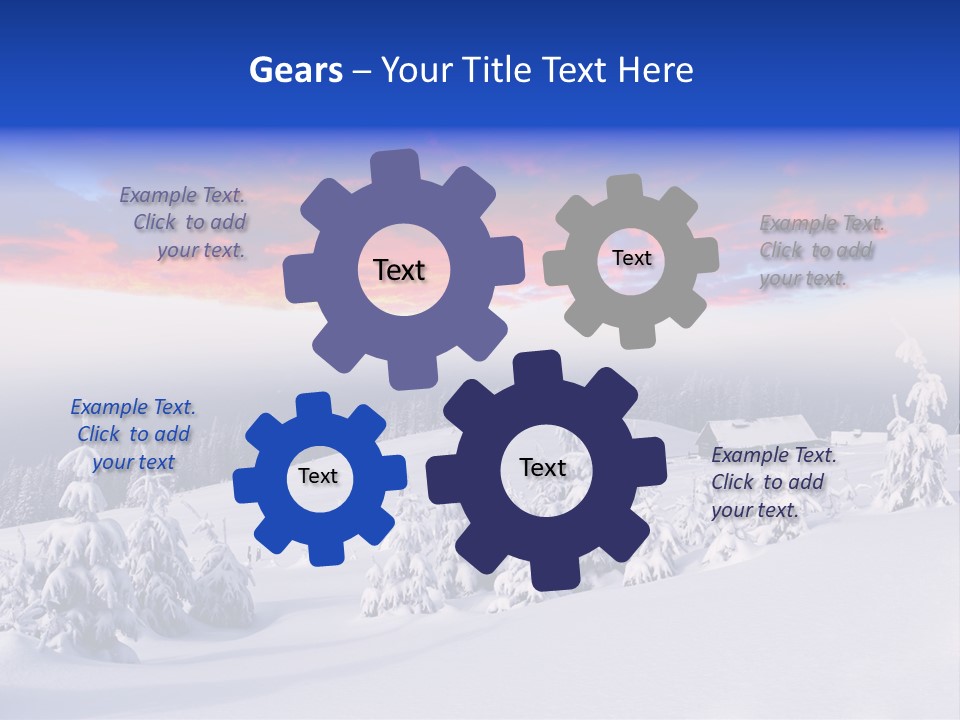 Gears – Your Title Text Here

Example Text. Click to add your text.

Text

Text

Example Text. Click to add your text.

Example Text. Click to add your text

Text

Text

Example Text. Click to add your text.